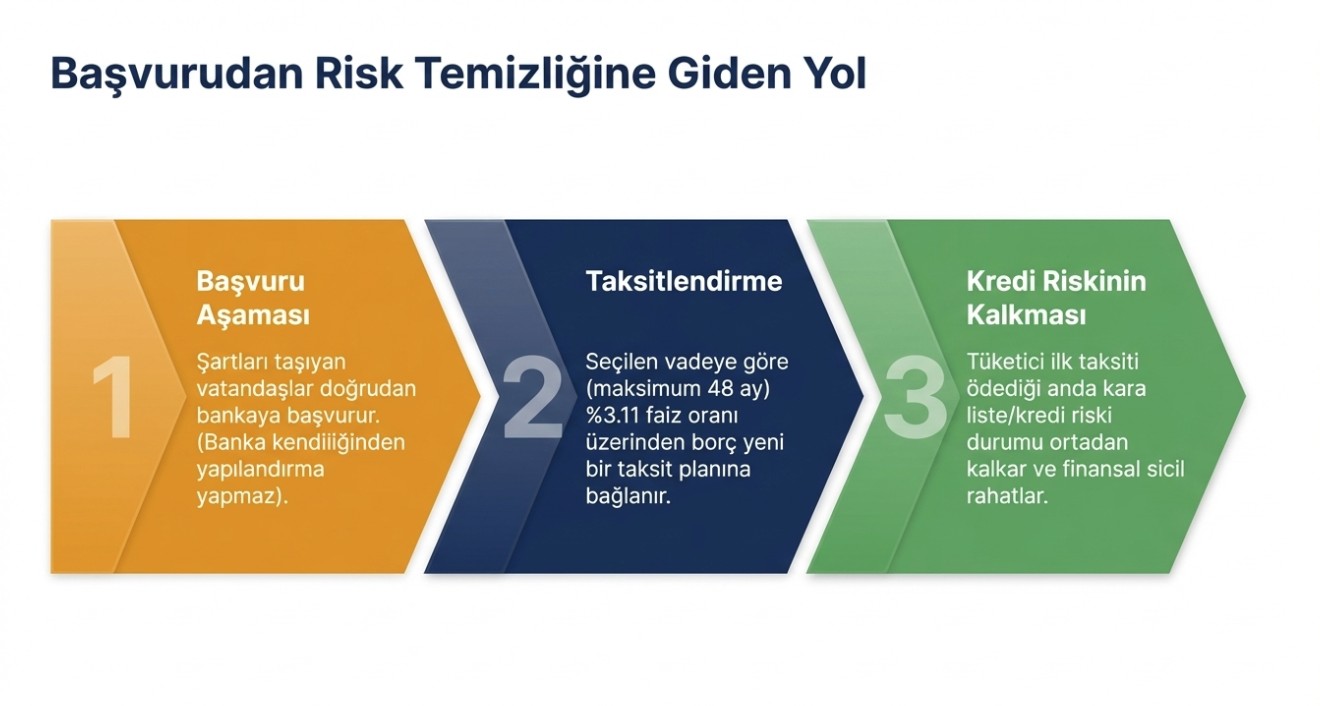 Başvurudan Risk Temizliğine Giden Yol

1

Başvuru Aşaması

Şartları taşıyan vatandaşlar doğrudan bankaya başvurur. (Banka kendiiiğinden yapılandırma yapmaz).

2

Taksitlendirme

Seçilen vadeye göre (maksimum 48 ay) %3.11 faiz oranı üzerinden borç yeni bir taksit planına bağlanır.

3

Kredi Riskinin Kalkması

Tüketici ilk taksiti ödediği anda kara liste/kredi riski durumu ortadan kalkar ve finansal sicil rahatlar.